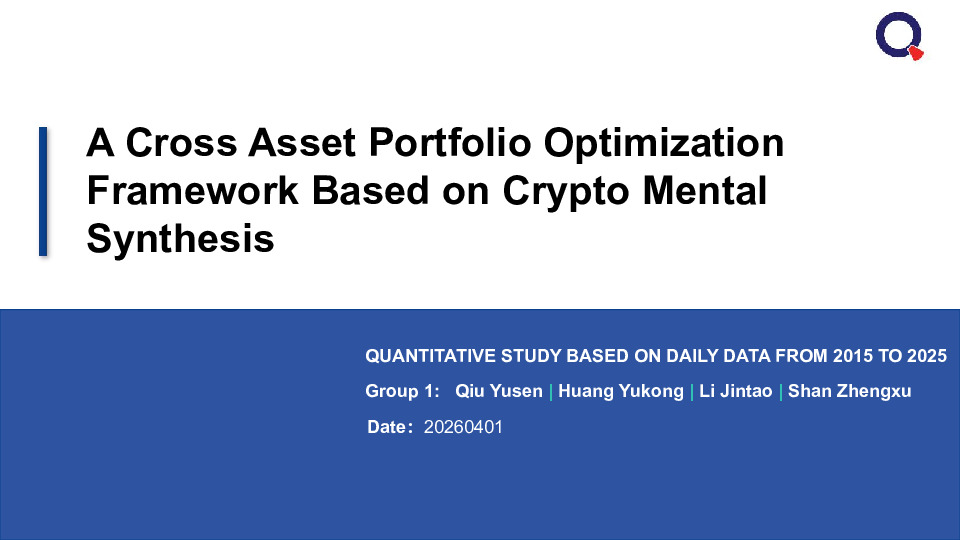 A Cross Asset Portfolio Optimization Framework Based on Crypto Mental Synthesis

QUANTITATIVE STUDY BASED ON DAILY DATA FROM 2015 TO 2025

Group 1: Qiu Yusen | Huang Yukong | Li Jintao | Shan Zhengxu

Date: 20260401